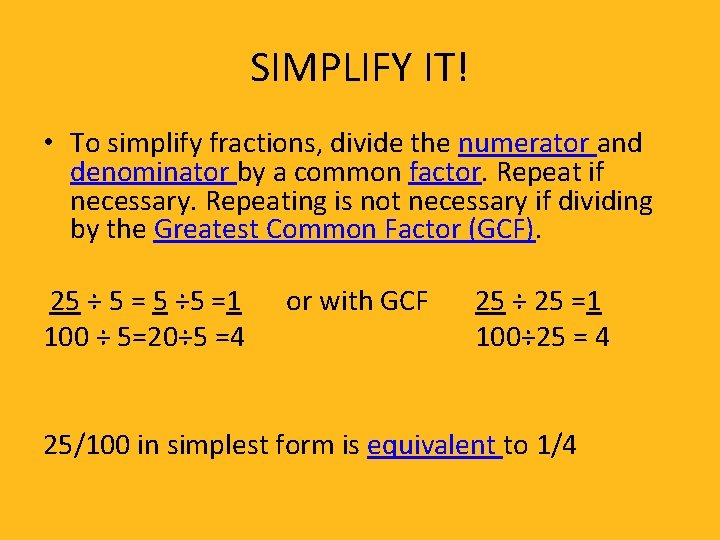 SIMPLIFY IT!

• To simplify fractions, divide the numerator and denominator by a common factor. Repeat if necessary. Repeating is not necessary if dividing by the Greatest Common Factor (GCF).

25 ÷ 5 = 5 ÷5 =1 or with GCF 25 ÷ 25 =1
100 ÷ 5=20÷5 =4 100÷25 = 4

25/100 in simplest form is equivalent to 1/4